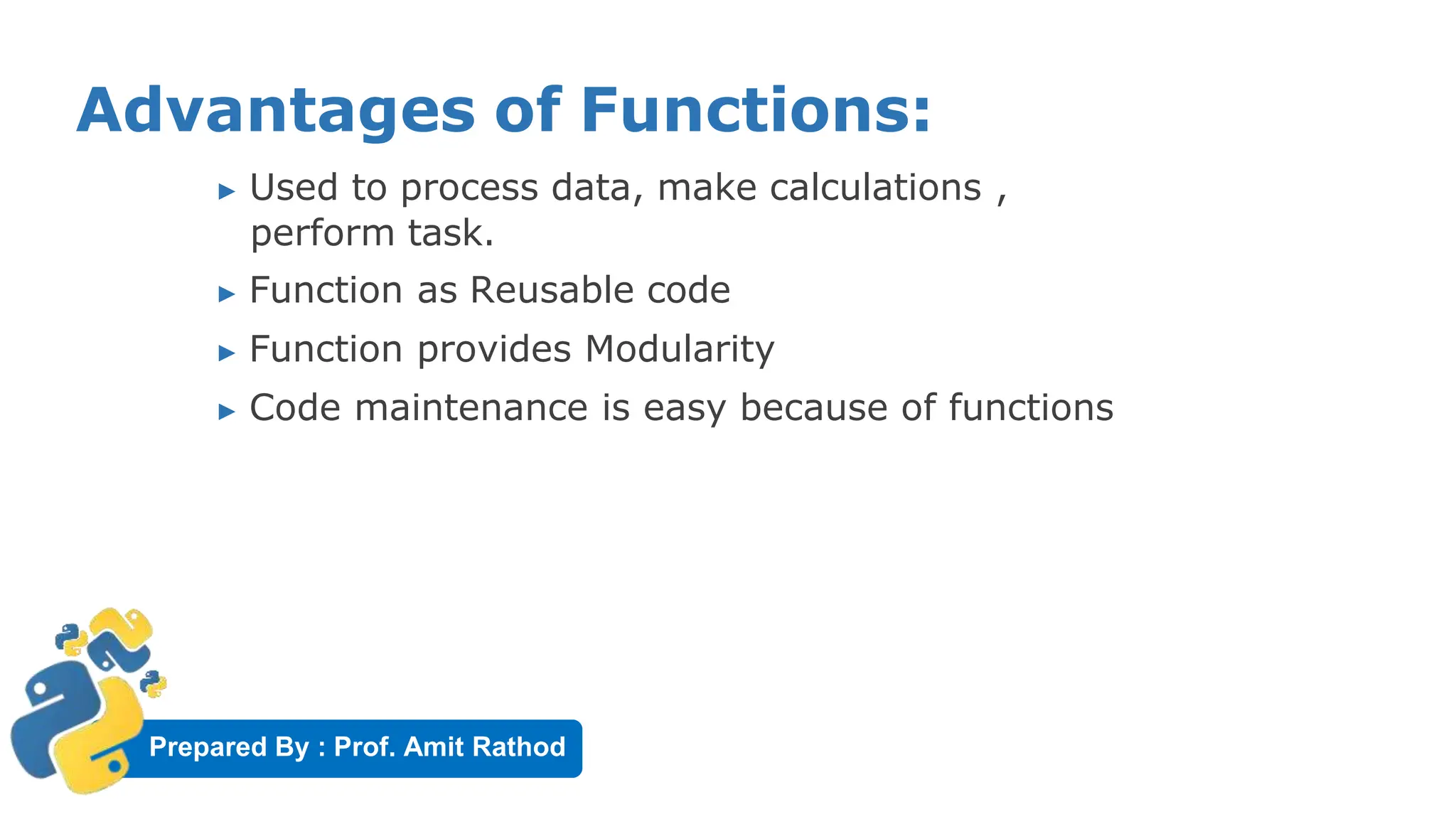 Advantages of Functions:

▸ Used to process data, make calculations , perform task.

▸ Function as Reusable code

▸ Function provides Modularity

▸ Code maintenance is easy because of functions

Prepared By : Prof. Amit Rathod